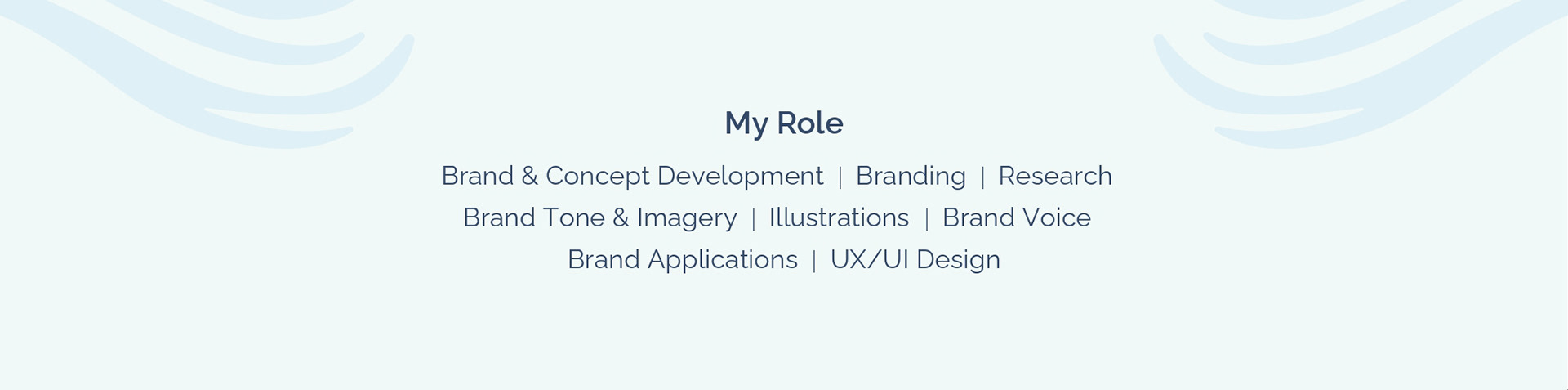 My Role

Brand & Concept Development | Branding | Research
Brand Tone & Imagery | Illustrations | Brand Voice
Brand Applications | UX/UI Design